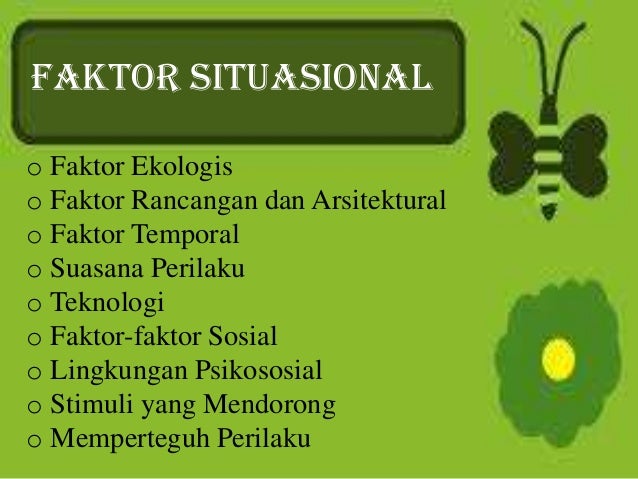 FAKTOR SITUASIONAL

o Faktor Ekologis
o Faktor Rancangan dan Arsitektural
o Faktor Temporal
o Suasana Perilaku
o Teknologi
o Faktor-faktor Sosial
o Lingkungan Psikososial
o Stimuli yang Mendorong
o Memperteguh Perilaku